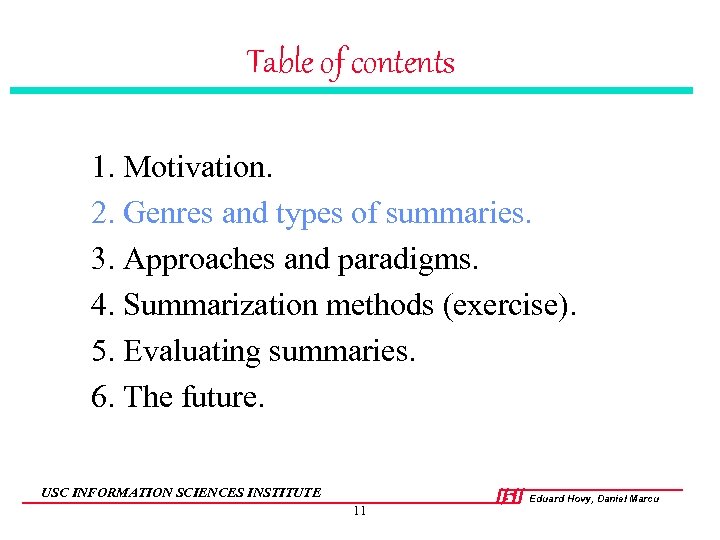 Table of contents

1. Motivation.
2. Genres and types of summaries.
3. Approaches and paradigms.
4. Summarization methods (exercise).
5. Evaluating summaries.
6. The future.

USC INFORMATION SCIENCES INSTITUTE

ISI Eduard Hovy, Daniel Marcu

11